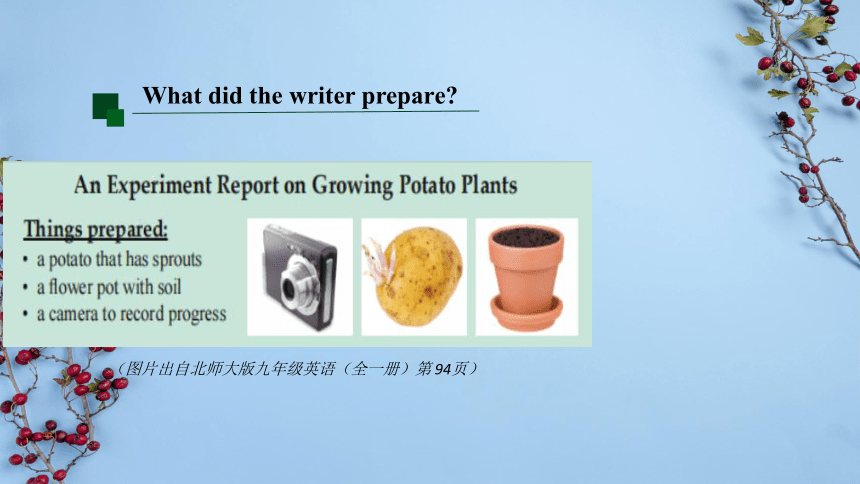 What did the writer prepare?

An Experiment Report on Growing Potato Plants

Things prepared:
• a potato that has sprouts
• a flower pot with soil
• a camera to record progress

（图片出自北师大版九年级英语（全一册）第94页）